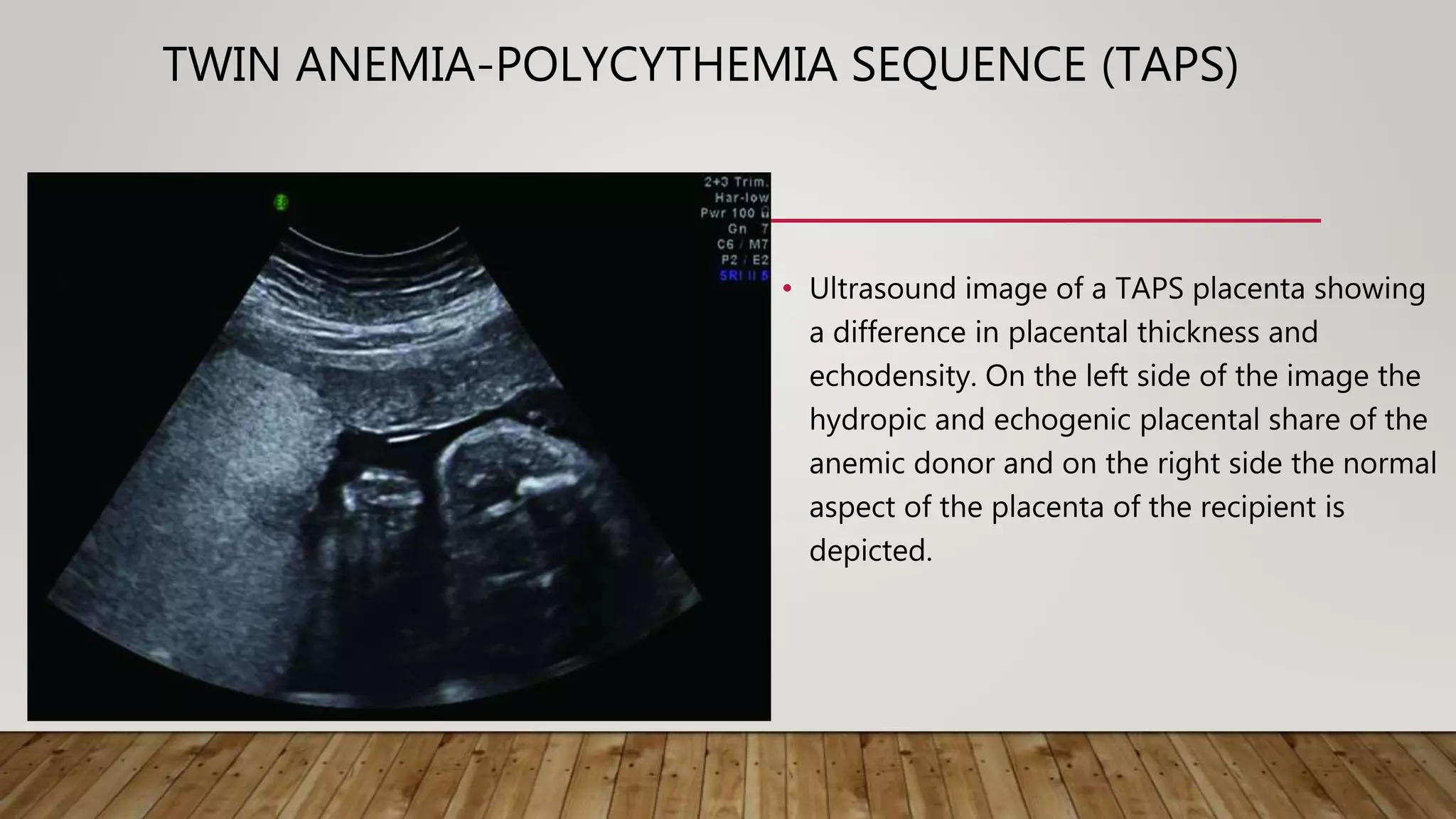 TWIN ANEMIA-POLYCYTHEMIA SEQUENCE (TAPS)

2+3 Trim.
Har-low
Pwr 100
Gn 7
C6 / M7
P2 / E2
SRI II 5

• Ultrasound image of a TAPS placenta showing a difference in placental thickness and echodensity. On the left side of the image the hydropic and echogenic placental share of the anemic donor and on the right side the normal aspect of the placenta of the recipient is depicted.